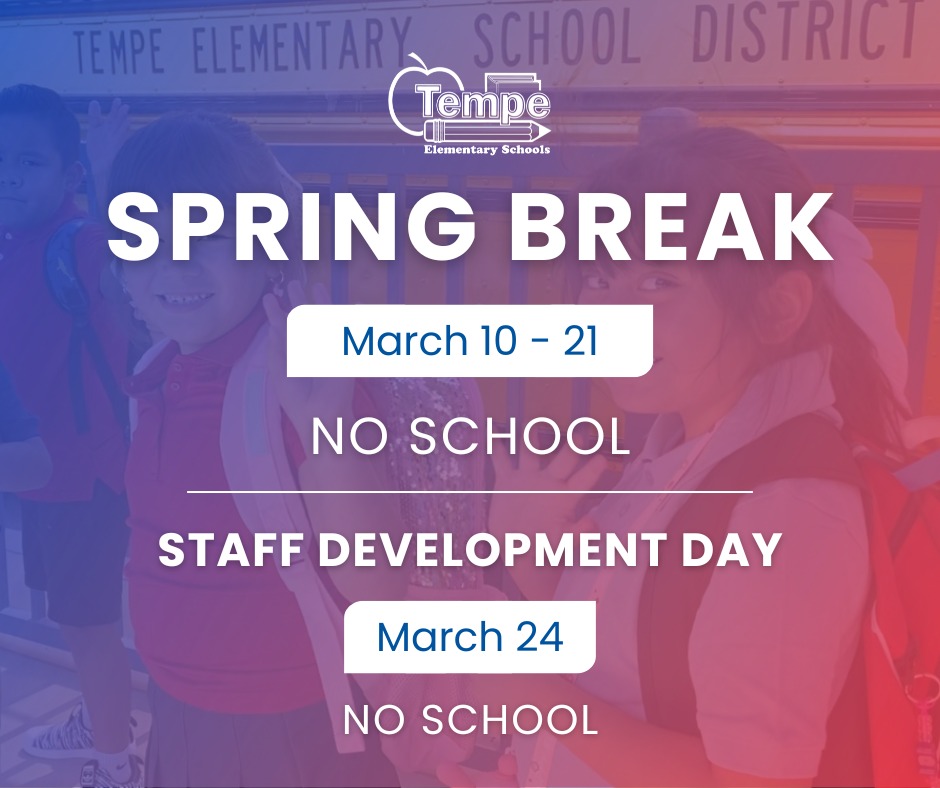 TEMPE ELEMENTARY SCHOOL DISTRICT

Tempe
Elementary Schools

SPRING BREAK

March 10 - 21

NO SCHOOL

STAFF DEVELOPMENT DAY

March 24

NO SCHOOL